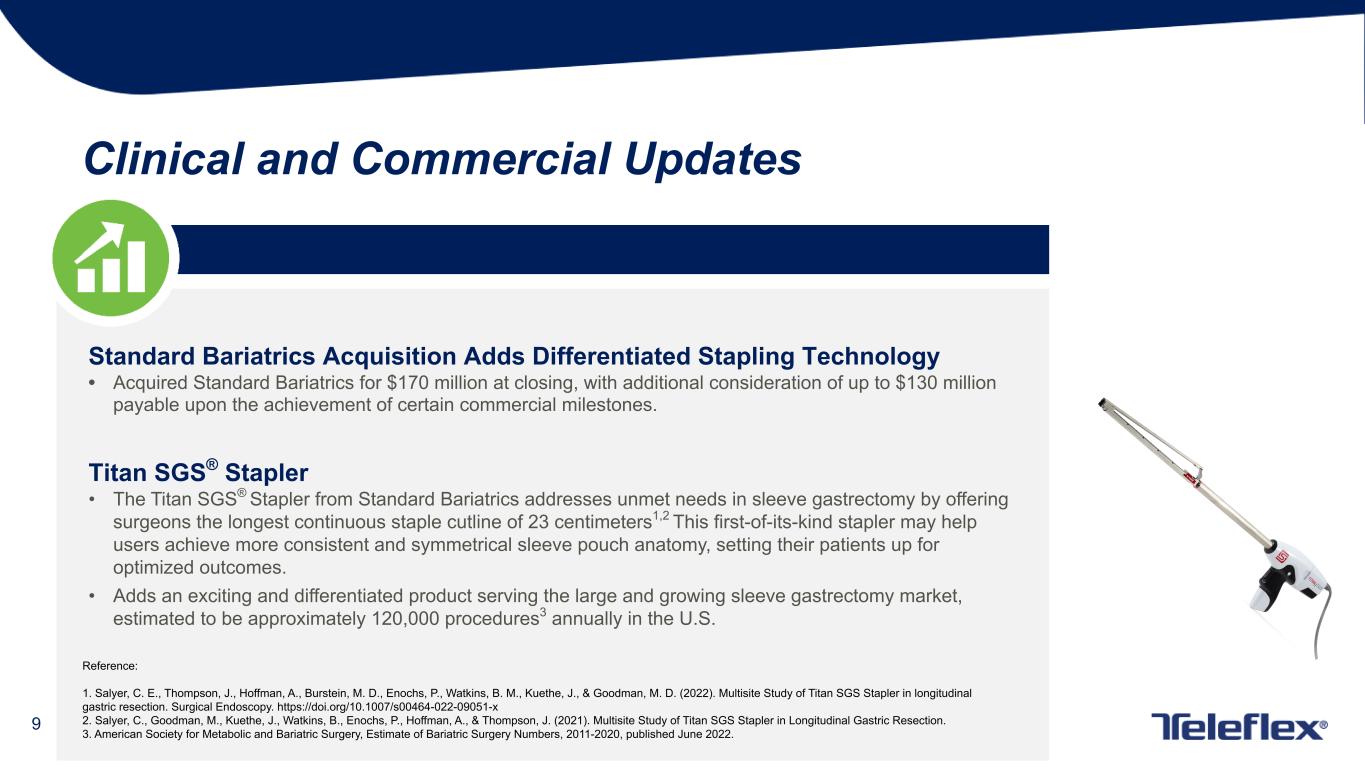 Clinical and Commercial Updates

Standard Bariatrics Acquisition Adds Differentiated Stapling Technology

• Acquired Standard Bariatrics for $170 million at closing, with additional consideration of up to $130 million payable upon the achievement of certain commercial milestones.

Titan SGS® Stapler

• The Titan SGS® Stapler from Standard Bariatrics addresses unmet needs in sleeve gastrectomy by offering surgeons the longest continuous staple cutline of 23 centimeters$^{1,2}$ This first-of-its-kind stapler may help users achieve more consistent and symmetrical sleeve pouch anatomy, setting their patients up for optimized outcomes.

• Adds an exciting and differentiated product serving the large and growing sleeve gastrectomy market, estimated to be approximately 120,000 procedures$^{3}$ annually in the U.S.

Reference:

1. Salyer, C. E., Thompson, J., Hoffman, A., Burstein, M. D., Enochs, P., Watkins, B. M., Kuethe, J., & Goodman, M. D. (2022). Multisite Study of Titan SGS Stapler in longitudinal gastric resection. Surgical Endoscopy. https://doi.org/10.1007/s00464-022-09051-x
2. Salyer, C., Goodman, M., Kuethe, J., Watkins, B., Enochs, P., Hoffman, A., & Thompson, J. (2021). Multisite Study of Titan SGS Stapler in Longitudinal Gastric Resection.
3. American Society for Metabolic and Bariatric Surgery, Estimate of Bariatric Surgery Numbers, 2011-2020, published June 2022.

9

Teleflex®